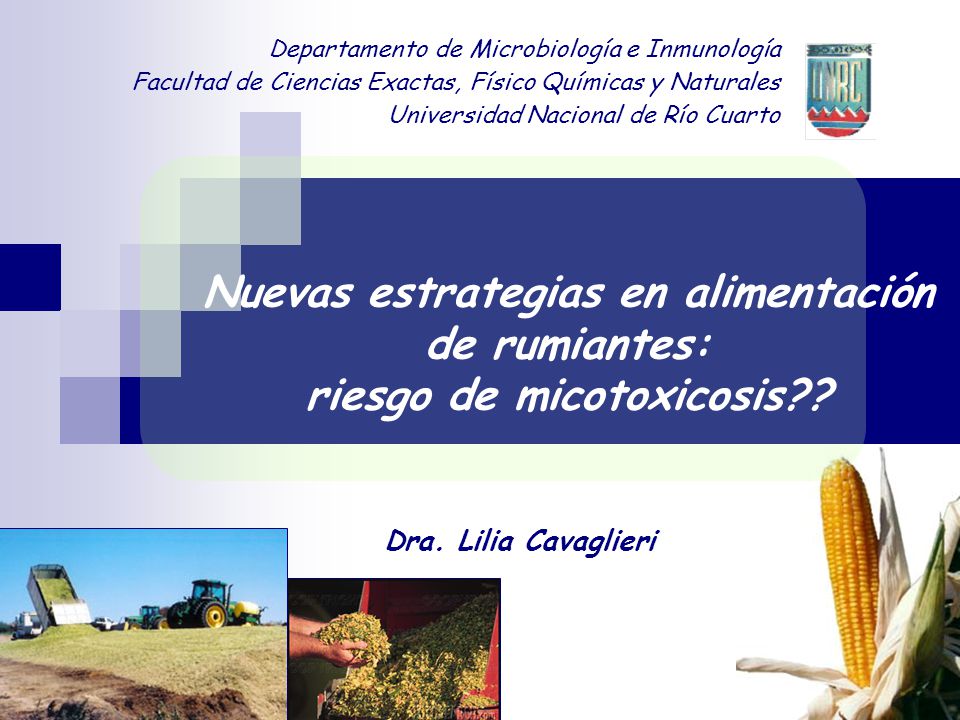 Departamento de Microbiología e Inmunología
Facultad de Ciencias Exactas, Físico Químicas y Naturales
Universidad Nacional de Río Cuarto

UNRC

Nuevas estrategias en alimentación de rumiantes: riesgo de micotoxicosis??

Dra. Lilia Cavaglieri